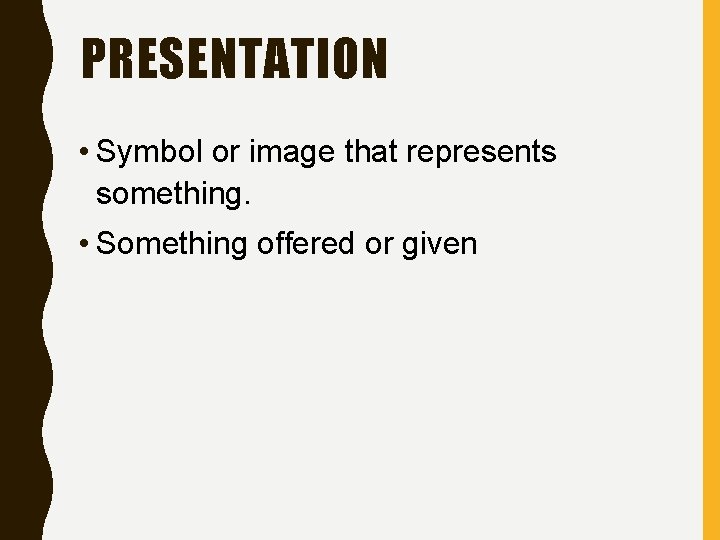 PRESENTATION

• Symbol or image that represents something.

• Something offered or given